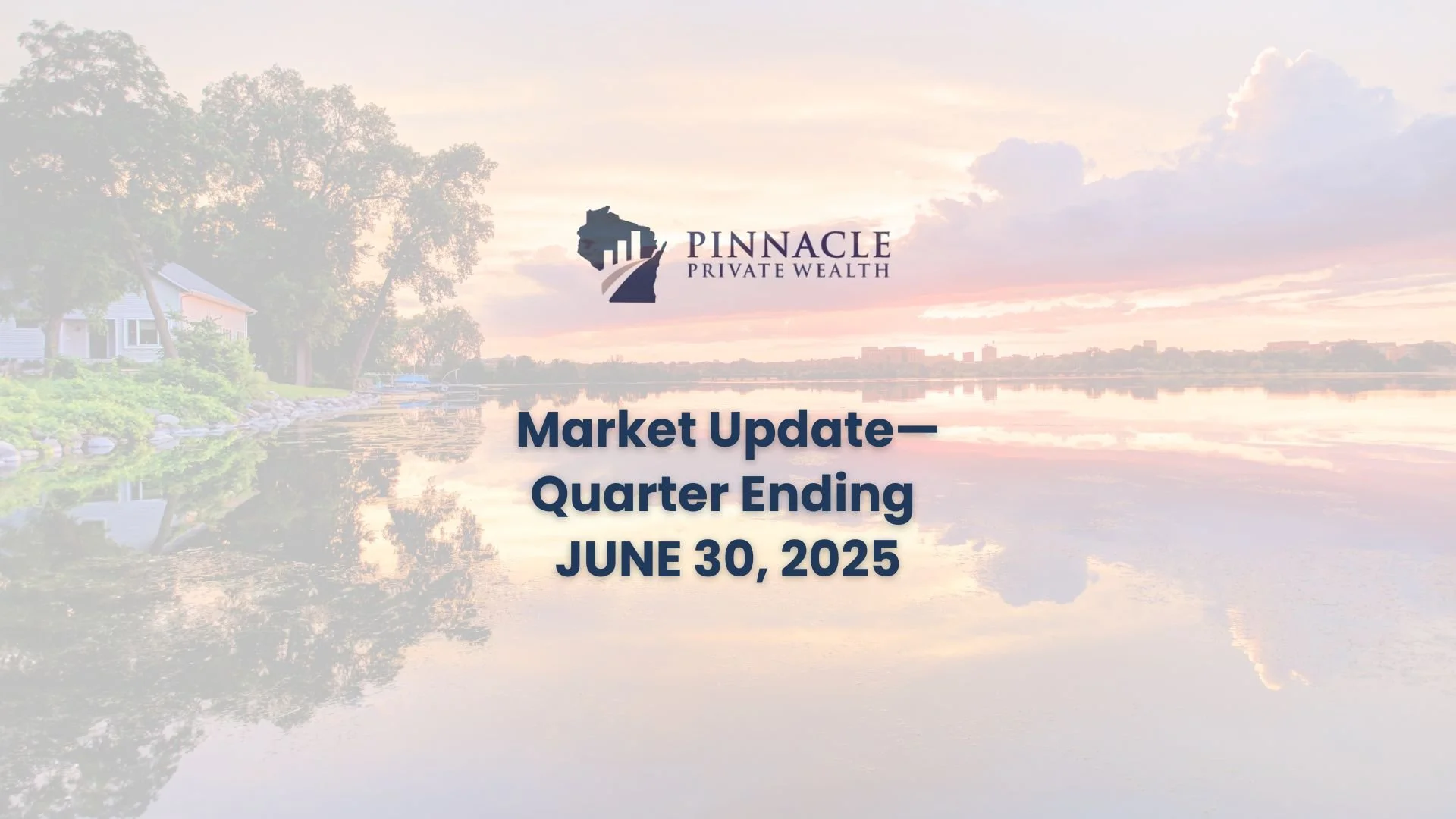 PINNACLE
PRIVATE WEALTH

Market Update—
Quarter Ending
JUNE 30, 2025